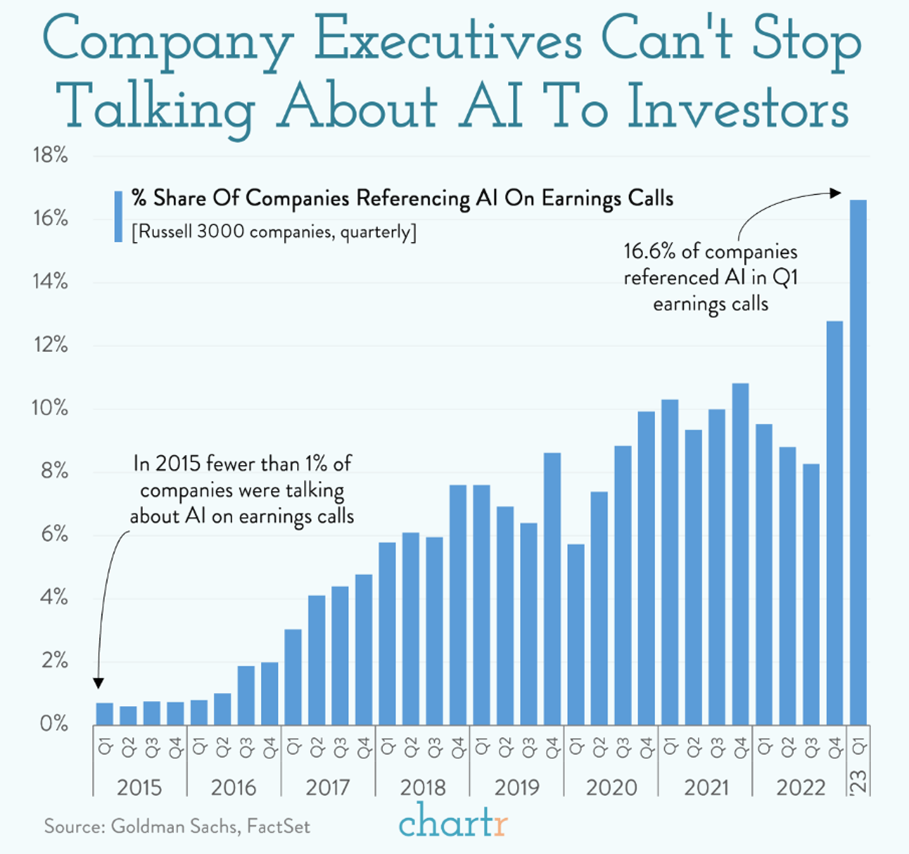 Company Executives Can't Stop Talking About AI To Investors

% Share Of Companies Referencing AI On Earnings Calls
[Russell 3000 companies, quarterly]

16.6% of companies referenced AI in Q1 earnings calls

In 2015 fewer than 1% of companies were talking about AI on earnings calls

18%
16%
14%
12%
10%
8%
6%
4%
2%
0%

Q1 Q2 Q3 Q4 Q1 Q2 Q3 Q4 Q1 Q2 Q3 Q4 Q1 Q2 Q3 Q4 Q1 Q2 Q3 Q4 Q1 Q2 Q3 Q4 Q1 Q2 Q3 Q4 Q1 Q2 Q3 Q4 Q1
2015 2016 2017 2018 2019 2020 2021 2022 '23

Source: Goldman Sachs, FactSet
chartr